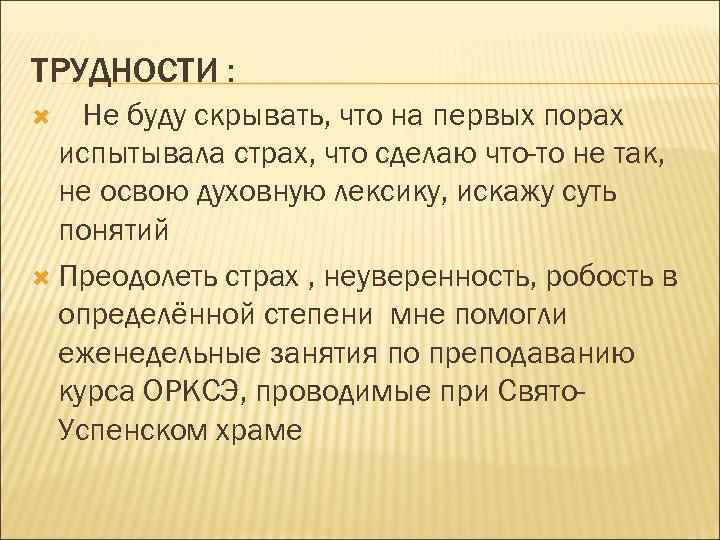 ТРУДНОСТИ :

Не буду скрывать, что на первых порах испытывала страх, что сделаю что-то не так, не освою духовную лексику, искажу суть понятий

Преодолеть страх , неуверенность, робость в определённой степени мне помогли еженедельные занятия по преподаванию курса ОРКСЭ, проводимые при Свято-Успенском храме